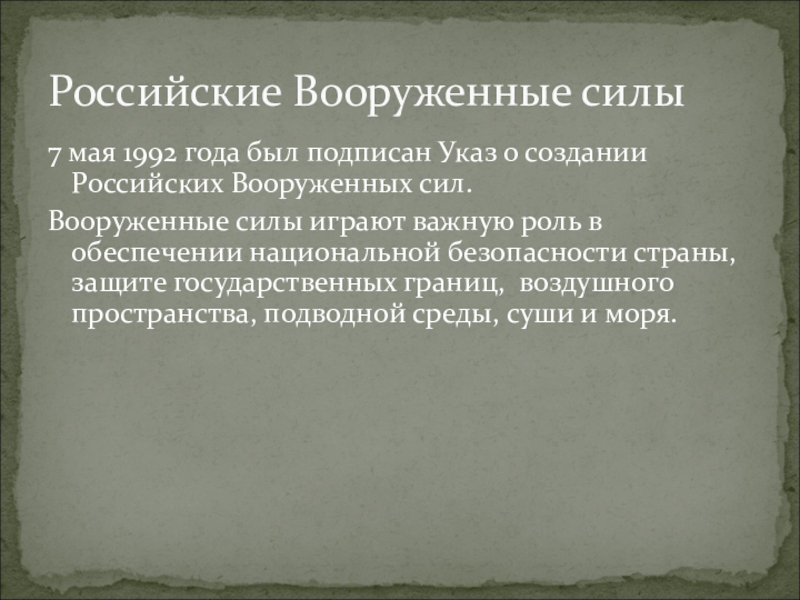 Российские Вооруженные силы

7 мая 1992 года был подписан Указ о создании Российских Вооруженных сил.

Вооруженные силы играют важную роль в обеспечении национальной безопасности страны, защите государственных границ, воздушного пространства, подводной среды, суши и моря.